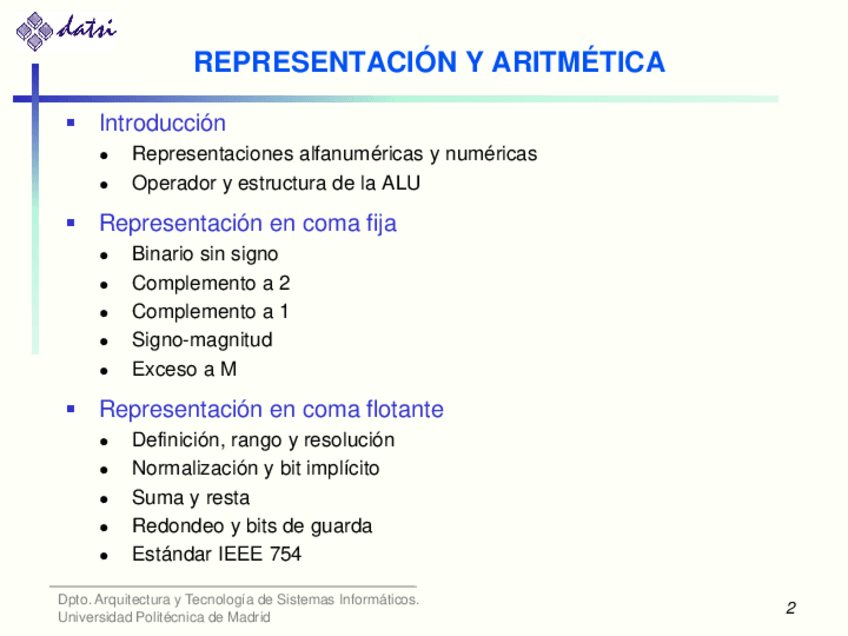 datsi

REPRESENTACIÓN Y ARITMÉTICA

- Introducción
  - Representaciones alfanuméricas y numéricas
  - Operador y estructura de la ALU
- Representación en coma fija
  - Binario sin signo
  - Complemento a 2
  - Complemento a 1
  - Signo-magnitud
  - Exceso a M
- Representación en coma flotante
  - Definición, rango y resolución
  - Normalización y bit implícito
  - Suma y resta
  - Redondeo y bits de guarda
  - Estándar IEEE 754

Dpto. Arquitectura y Tecnología de Sistemas Informáticos.
Universidad Politécnica de Madrid

2